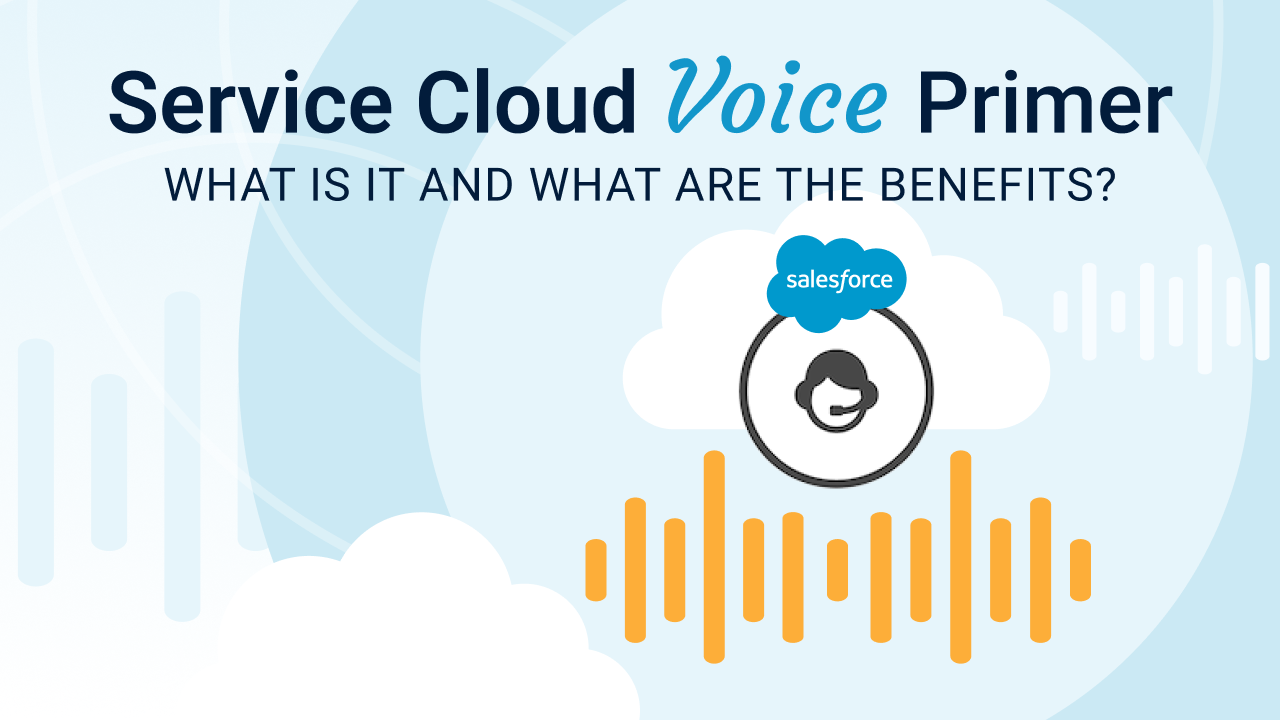 Service Cloud Voice Primer
WHAT IS IT AND WHAT ARE THE BENEFITS?

salesforce